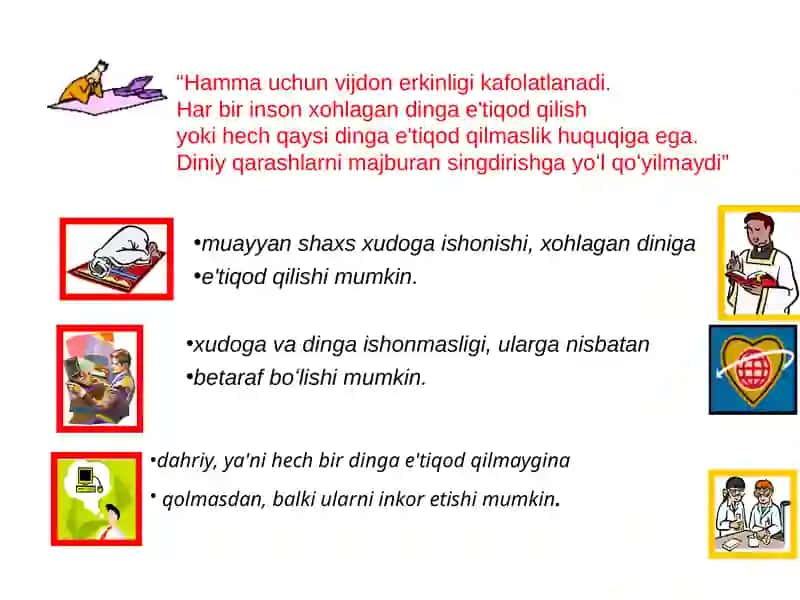 "Hamma uchun vijdon erkinligi kafolatlanadi. Har bir inson xohlagan dinga e'tiqod qilish yoki hech qaysi dinga e'tiqod qilmaslik huquqiga ega. Diniy qarashlarni majburan singdirishga yo'l qo'yilmaydi"

•muayyan shaxs xudoga ishonishi, xohlagan diniga
•e'tiqod qilishi mumkin.

•xudoga va dinga ishonmasligi, ularga nisbatan
•betaraf bo'lishi mumkin.

•dahriy, ya'ni hech bir dinga e'tiqod qilmaygina
• qolmasdan, balki ularni inkor etishi mumkin.